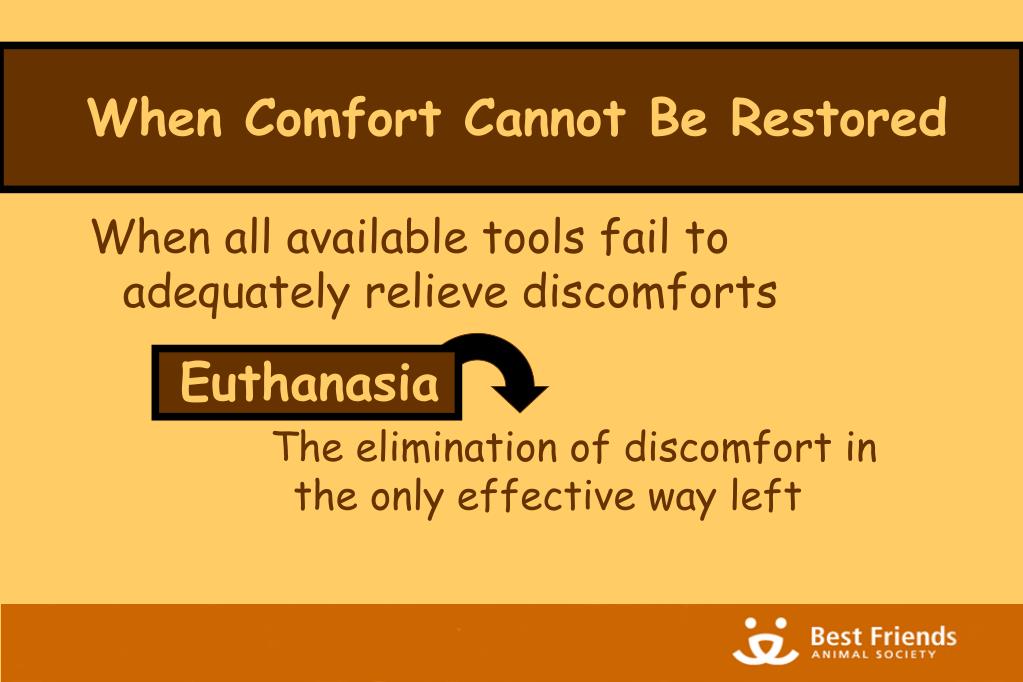 When Comfort Cannot Be Restored

When all available tools fail to adequately relieve discomforts

Euthanasia

The elimination of discomfort in the only effective way left

Best Friends
ANIMAL SOCIETY